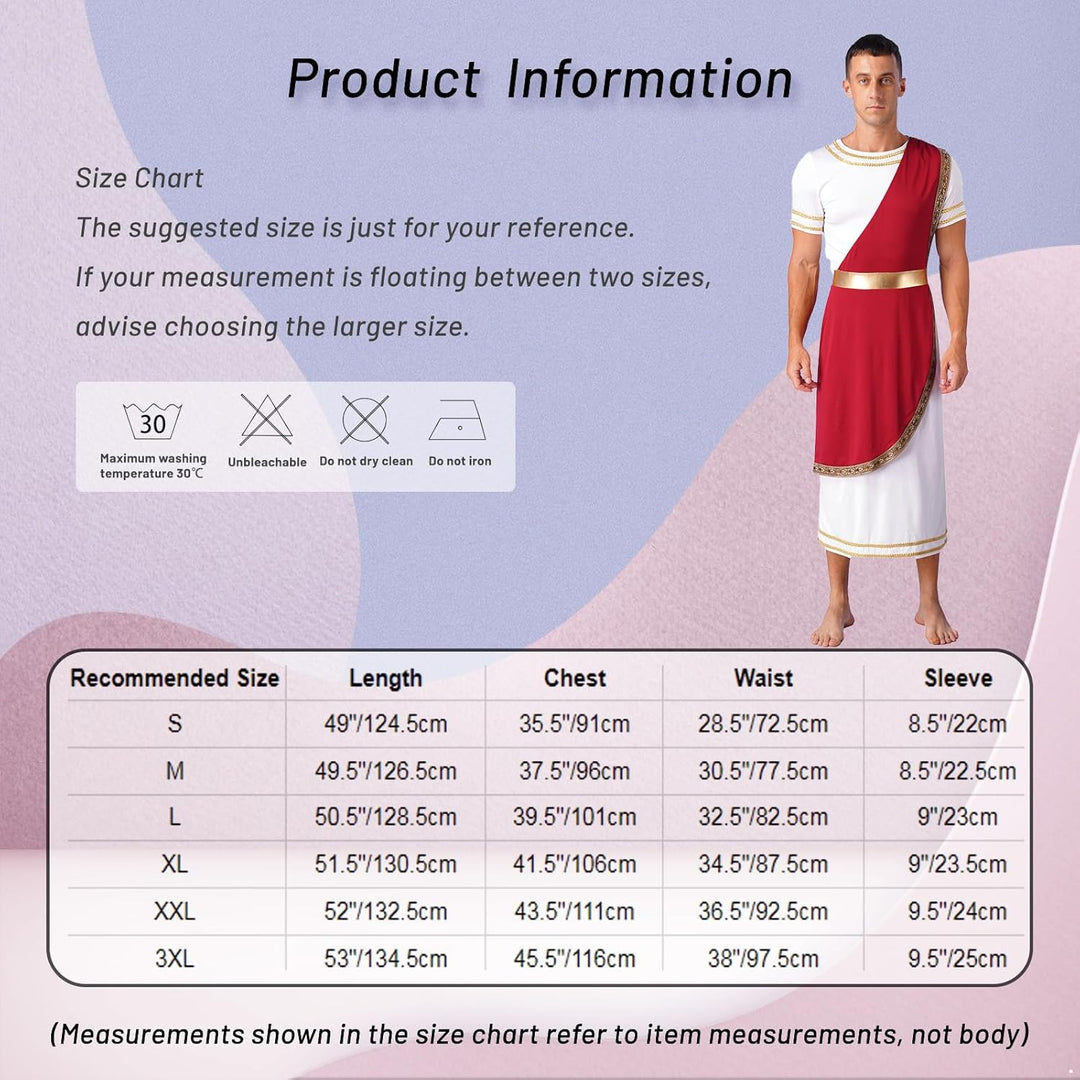 Product Information

Size Chart

The suggested size is just for your reference.

If your measurement is floating between two sizes,

advise choosing the larger size.

30
Maximum washing temperature 30℃

Unbleachable

Do not dry clean

Do not iron

| Recommended Size | Length | Chest | Waist | Sleeve |
|---|---|---|---|---|
| S | 49"/124.5cm | 35.5"/91cm | 28.5"/72.5cm | 8.5"/22cm |
| M | 49.5"/126.5cm | 37.5"/96cm | 30.5"/77.5cm | 8.5"/22.5cm |
| L | 50.5"/128.5cm | 39.5"/101cm | 32.5"/82.5cm | 9"/23cm |
| XL | 51.5"/130.5cm | 41.5"/106cm | 34.5"/87.5cm | 9"/23.5cm |
| XXL | 52"/132.5cm | 43.5"/111cm | 36.5"/92.5cm | 9.5"/24cm |
| 3XL | 53"/134.5cm | 45.5"/116cm | 38"/97.5cm | 9.5"/25cm |

(Measurements shown in the size chart refer to item measurements, not body)